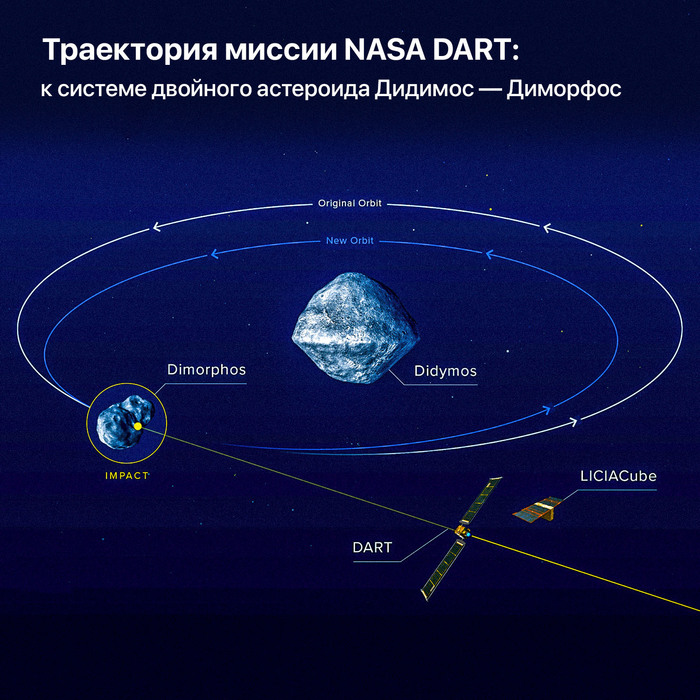 Траектория миссии NASA DART:
к системе двойного астероида Дидимос — Диморфос

Original Orbit

New Orbit

Dimorphos

Didymos

IMPACT

LICIACube

DART